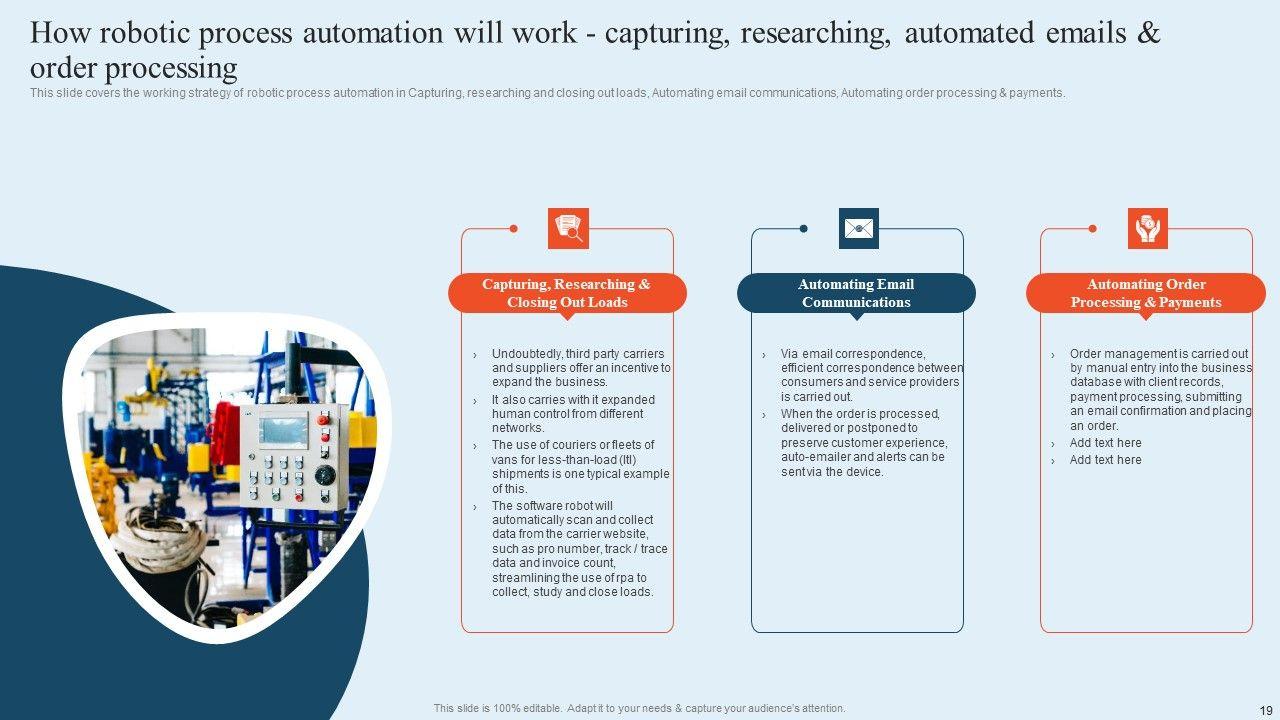 How robotic process automation will work - capturing, researching, automated emails & order processing

This slide covers the working strategy of robotic process automation in Capturing, researching and closing out loads, Automating email communications, Automating order processing & payments.

Capturing, Researching & Closing Out Loads

› Undoubtedly, third party carriers and suppliers offer an incentive to expand the business.
› It also carries with it expanded human control from different networks.
› The use of couriers or fleets of vans for less-than-load (ltl) shipments is one typical example of this.
› The software robot will automatically scan and collect data from the carrier website, such as pro number, track / trace data and invoice count, streamlining the use of rpa to collect, study and close loads.

Automating Email Communications

› Via email correspondence, efficient correspondence between consumers and service providers is carried out.
› When the order is processed, delivered or postponed to preserve customer experience, auto-emailer and alerts can be sent via the device.

Automating Order Processing & Payments

› Order management is carried out by manual entry into the business database with client records, payment processing, submitting an email confirmation and placing an order.
› Add text here
› Add text here

This slide is 100% editable. Adapt it to your needs & capture your audience's attention.

19